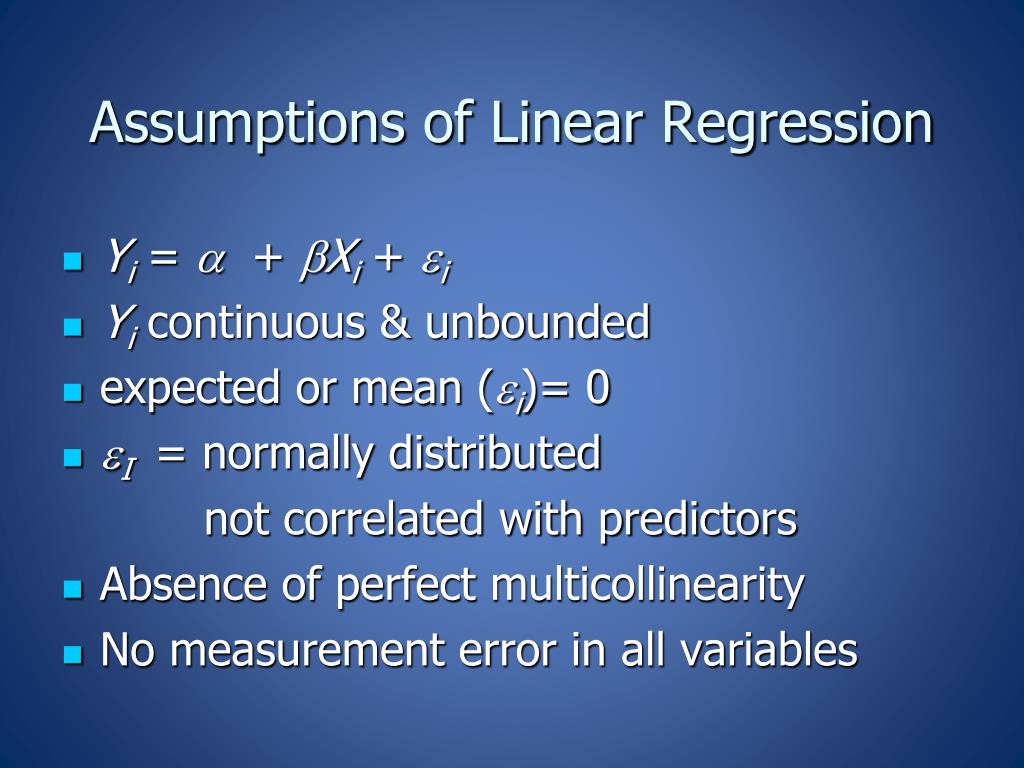 Assumptions of Linear Regression

- $Y_i = \alpha + \beta X_i + \varepsilon_i$
- $Y_i$ continuous & unbounded
- expected or mean ($\varepsilon_i$)= 0
- $\varepsilon_I$ = normally distributed
  not correlated with predictors
- Absence of perfect multicollinearity
- No measurement error in all variables